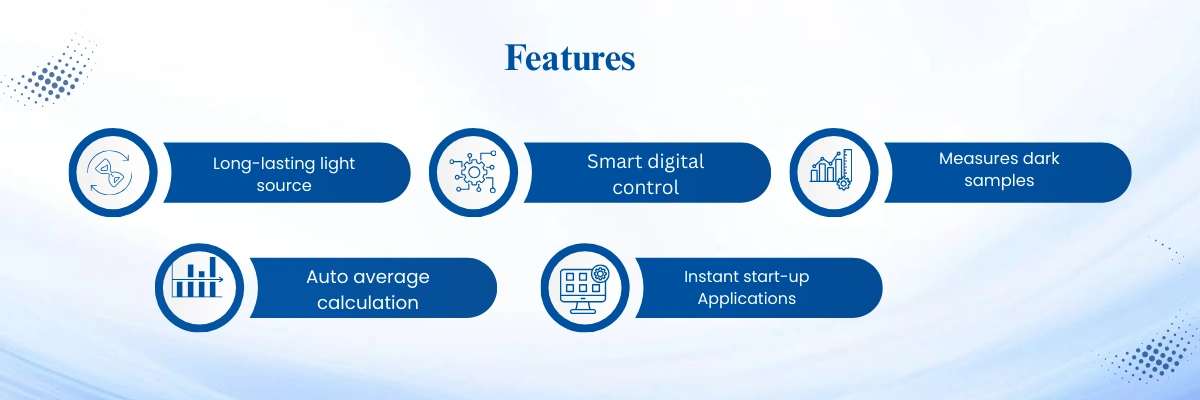 Features

Long-lasting light source

Smart digital control

Measures dark samples

Auto average calculation

Instant start-up Applications